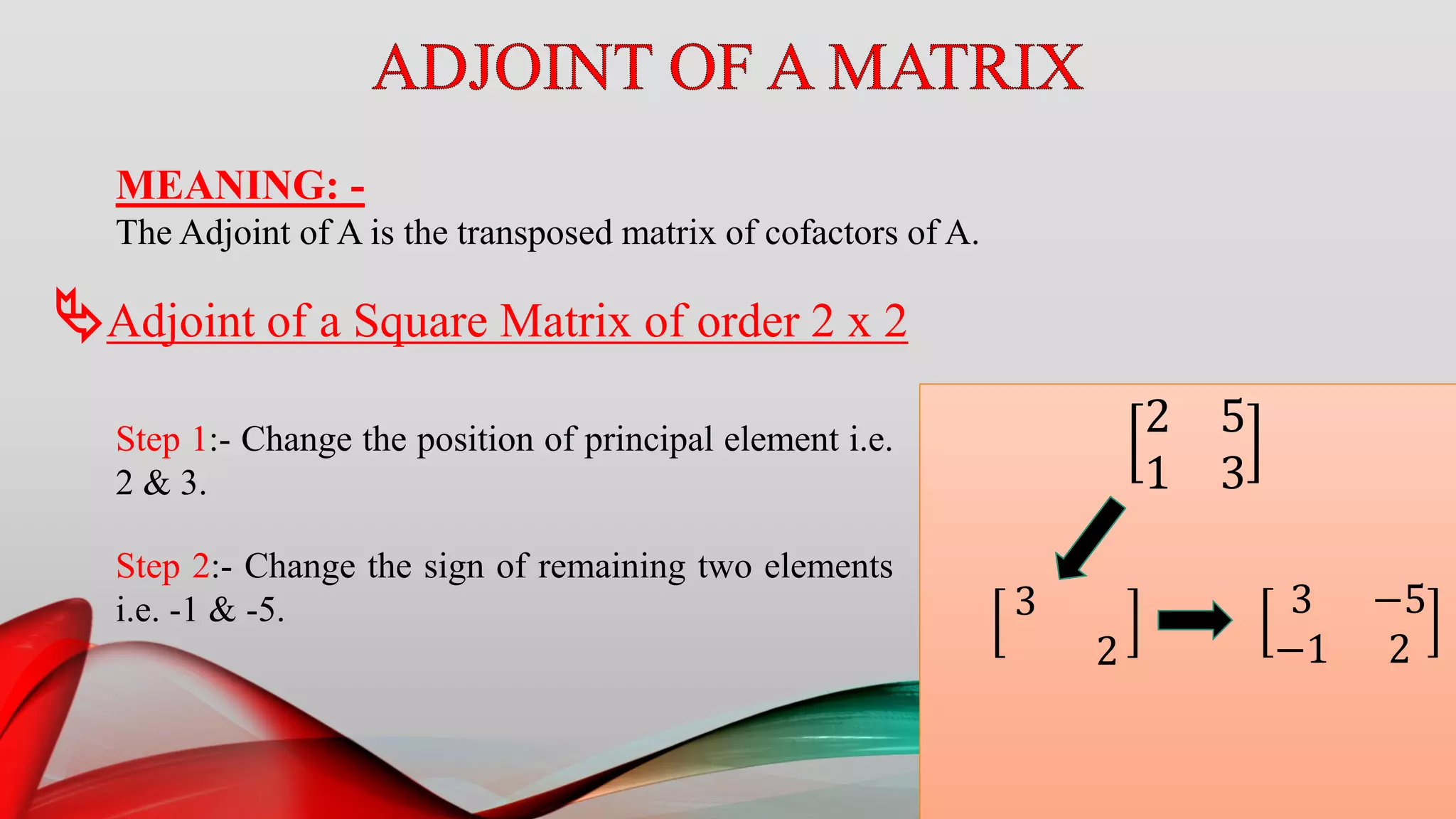 ADJOINT OF A MATRIX

MEANING: -
The Adjoint of A is the transposed matrix of cofactors of A.

Adjoint of a Square Matrix of order 2 x 2

Step 1:- Change the position of principal element i.e. 2 & 3.

Step 2:- Change the sign of remaining two elements i.e. -1 & -5.

$\begin{bmatrix} 2 & 5 \\ 1 & 3 \end{bmatrix}$

$\begin{bmatrix} 3 & \\ & 2 \end{bmatrix}$ $\begin{bmatrix} 3 & -5 \\ -1 & 2 \end{bmatrix}$